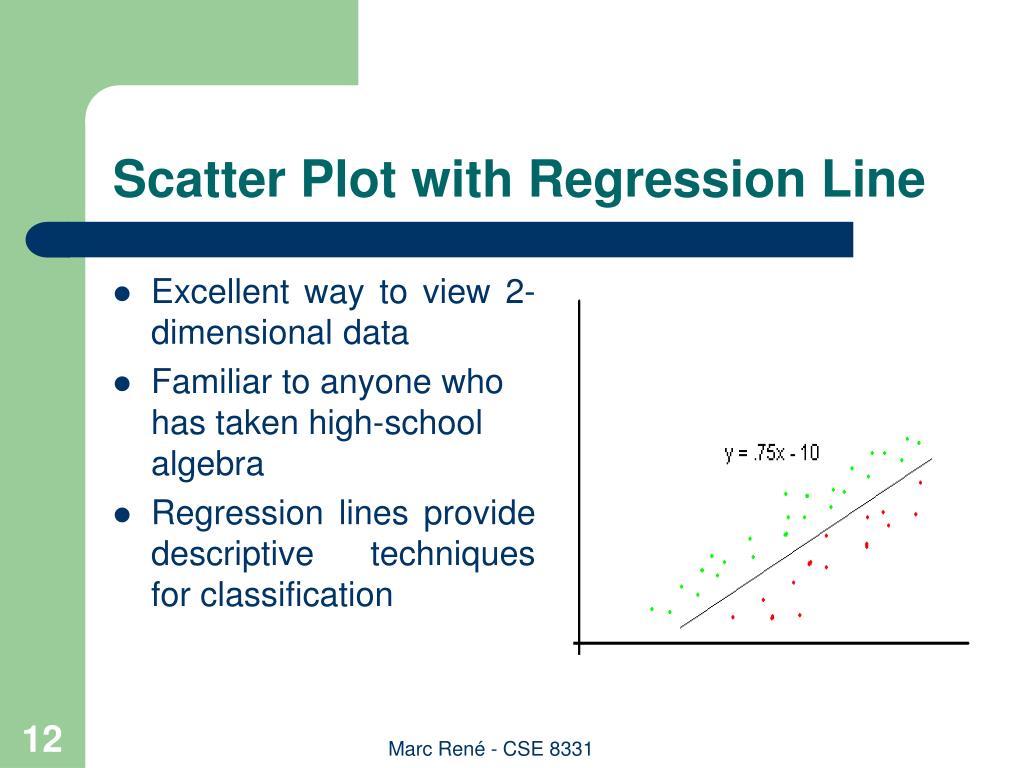 Scatter Plot with Regression Line

- Excellent way to view 2-dimensional data
- Familiar to anyone who has taken high-school algebra
- Regression lines provide descriptive techniques for classification

y = .75x - 10

12

Marc René - CSE 8331